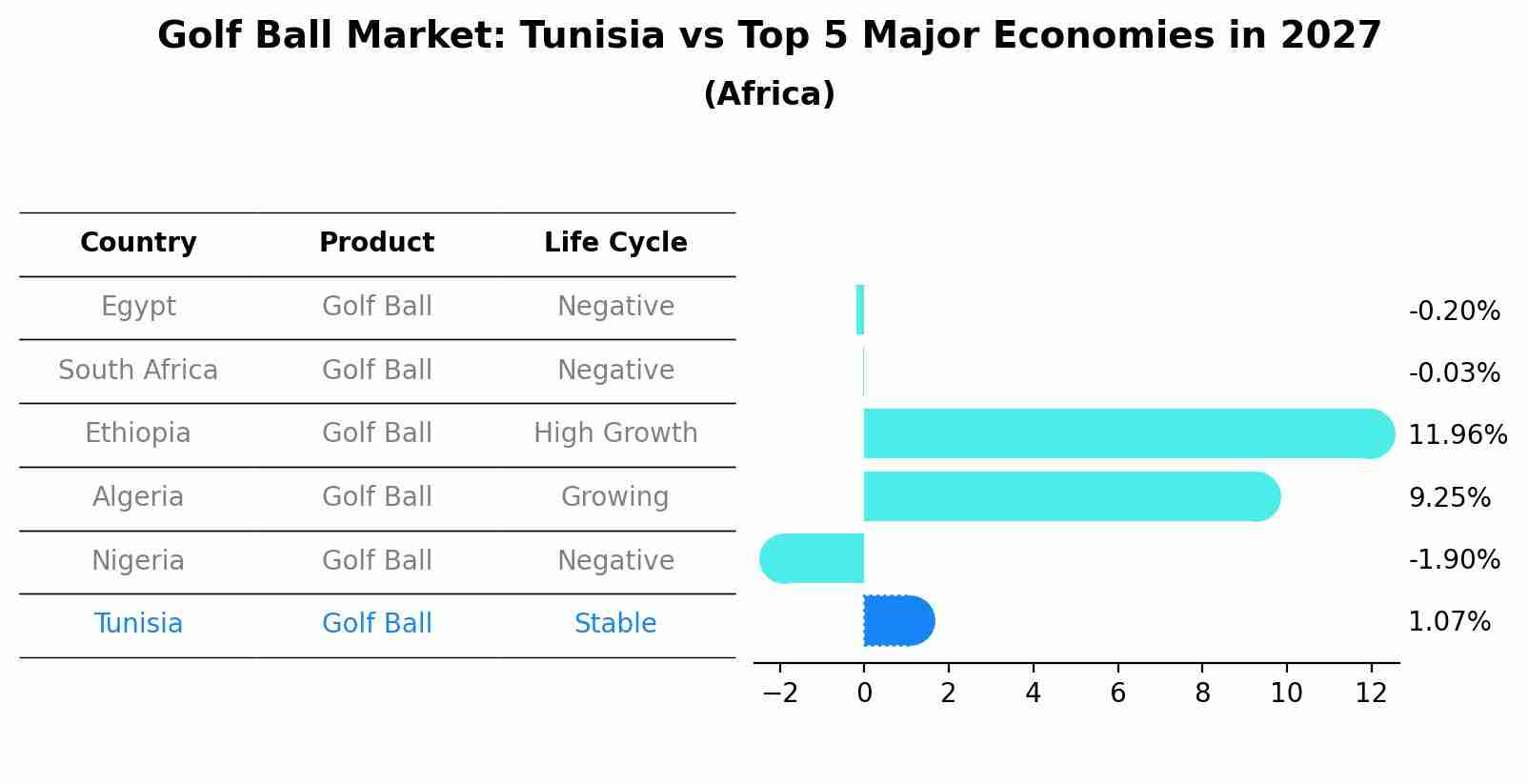 Golf Ball Market: Tunisia vs Top 5 Major Economies in 2027
(Africa)

| Country | Product | Life Cycle |
|---|---|---|
| Egypt | Golf Ball | Negative |
| South Africa | Golf Ball | Negative |
| Ethiopia | Golf Ball | High Growth |
| Algeria | Golf Ball | Growing |
| Nigeria | Golf Ball | Negative |
| Tunisia | Golf Ball | Stable |

-0.20%
-0.03%
11.96%
9.25%
-1.90%
1.07%

−2 0 2 4 6 8 10 12